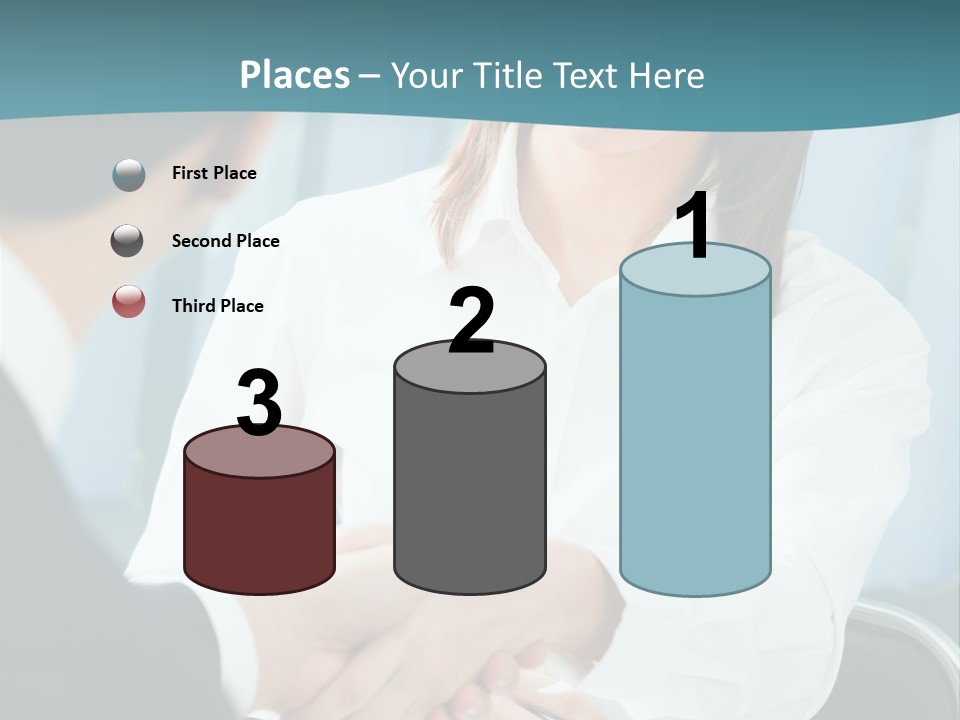 Places – Your Title Text Here

First Place

Second Place

Third Place

3

2

1